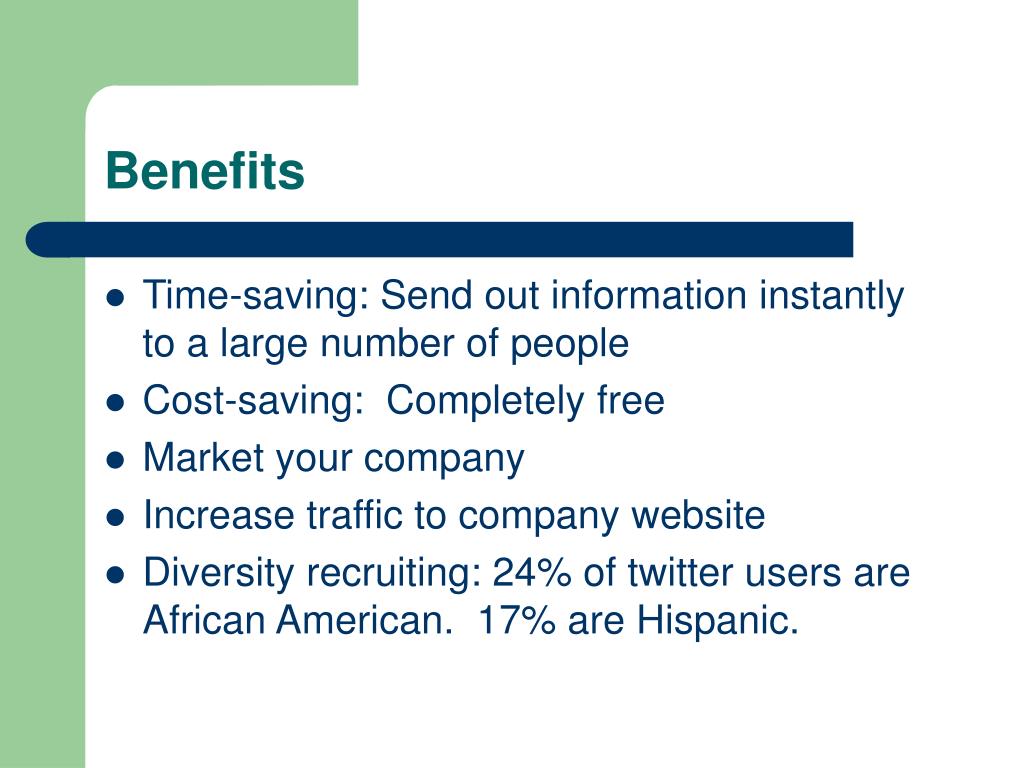 Benefits

- Time-saving: Send out information instantly to a large number of people
- Cost-saving:  Completely free
- Market your company
- Increase traffic to company website
- Diversity recruiting: 24% of twitter users are African American.  17% are Hispanic.